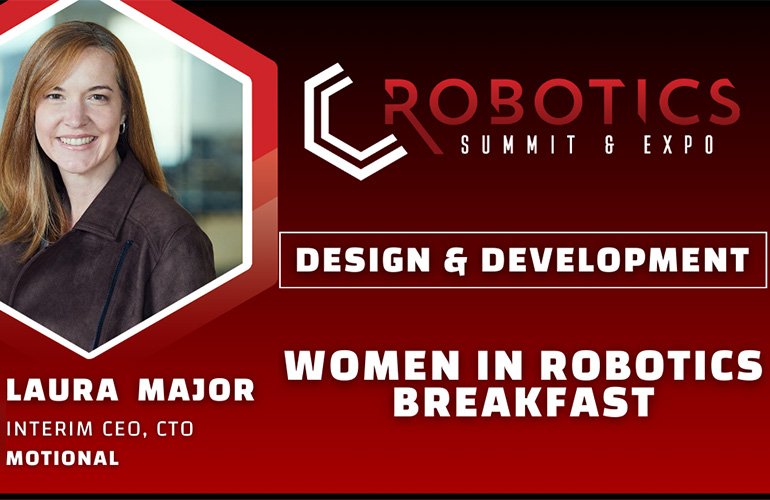 ROBOTICS
SUMMIT & EXPO

DESIGN & DEVELOPMENT

WOMEN IN ROBOTICS BREAKFAST

LAURA MAJOR
INTERIM CEO, CTO
MOTIONAL